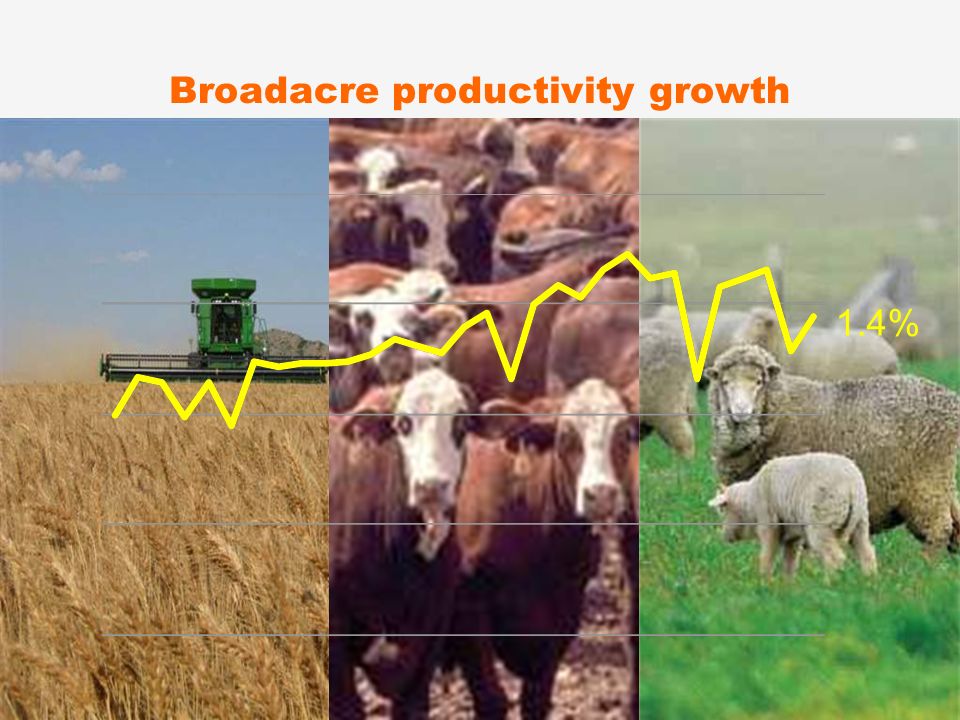 Broadacre productivity growth

1.4%